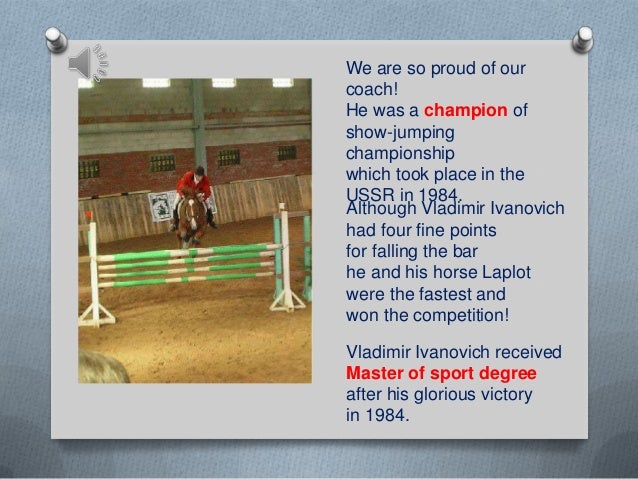 We are so proud of our coach!
He was a champion of show-jumping championship which took place in the USSR in 1984.
Although Vladimir Ivanovich had four fine points for falling the bar he and his horse Laplot were the fastest and won the competition!

Vladimir Ivanovich received Master of sport degree after his glorious victory in 1984.